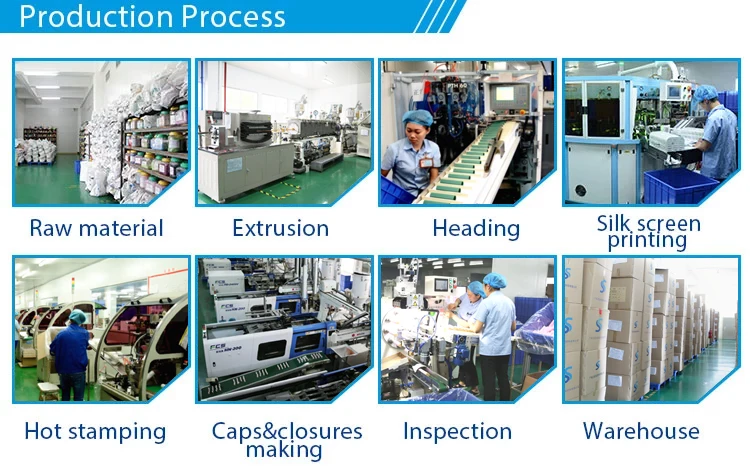 Production Process

Raw material

Extrusion

Heading

Silk screen printing

Hot stamping

Caps&closures making

Inspection

Warehouse